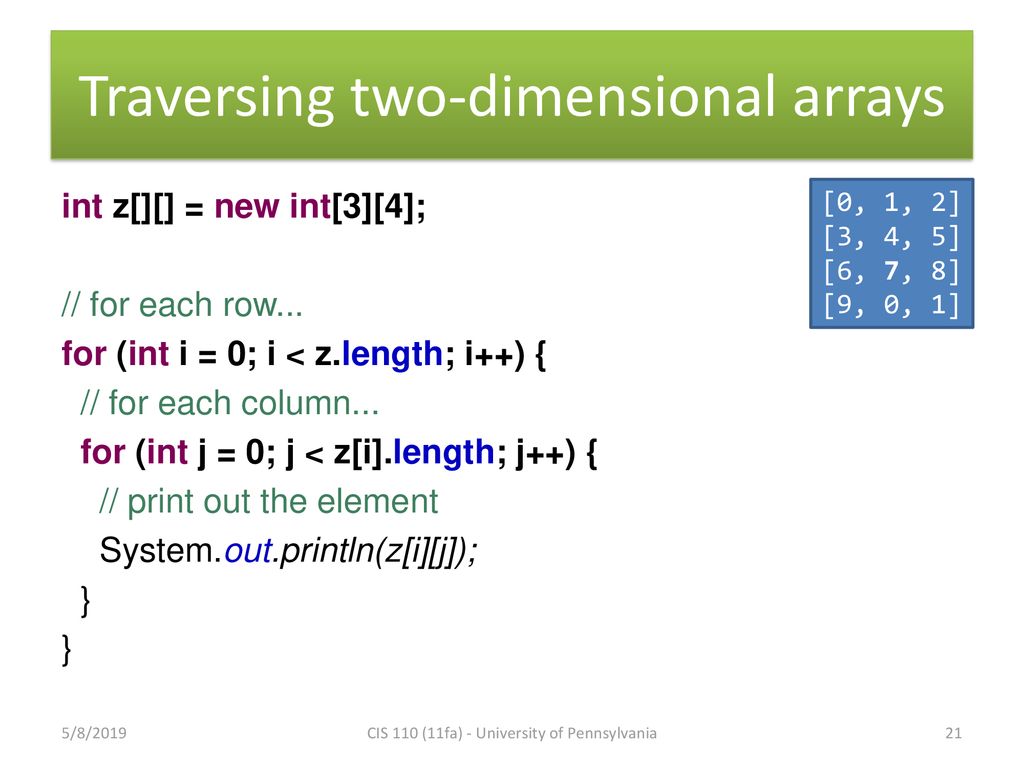 Traversing two-dimensional arrays

int z[][] = new int[3][4];

// for each row...
for (int i = 0; i < z.length; i++) {
// for each column...
for (int j = 0; j < z[i].length; j++) {
// print out the element
System.out.println(z[i][j]);
}
}

[0, 1, 2]
[3, 4, 5]
[6, 7, 8]
[9, 0, 1]

5/8/2019

CIS 110 (11fa) - University of Pennsylvania

21